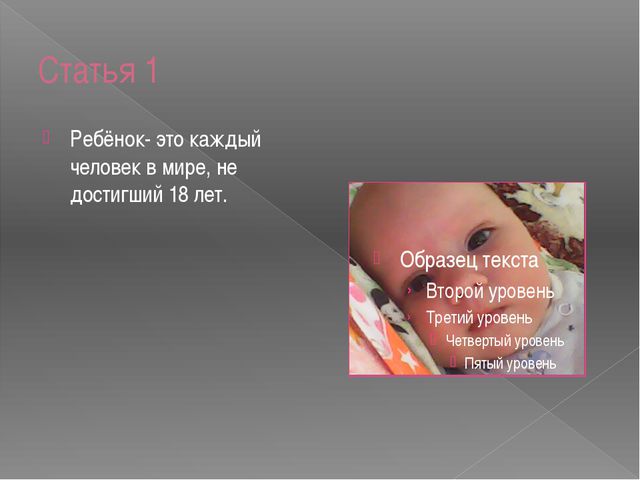 Статья 1

Ребёнок- это каждый человек в мире, не достигший 18 лет.

Образец текста

Второй уровень

Третий уровень

Четвертый уровень

Пятый уровень